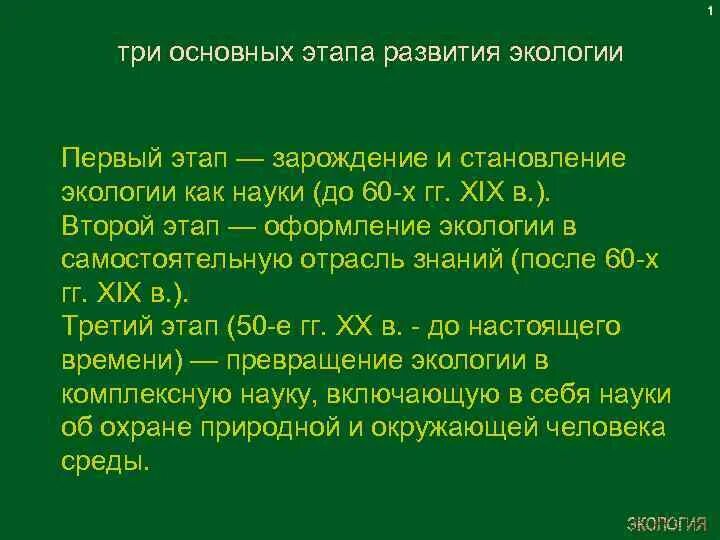 1

три основных этапа развития экологии

Первый этап — зарождение и становление экологии как науки (до 60-х гг. XIX в.).
Второй этап — оформление экологии в самостоятельную отрасль знаний (после 60-х гг. XIX в.).
Третий этап (50-е гг. XX в. - до настоящего времени) — превращение экологии в комплексную науку, включающую в себя науки об охране природной и окружающей человека среды.

ЭКОЛОГИЯ